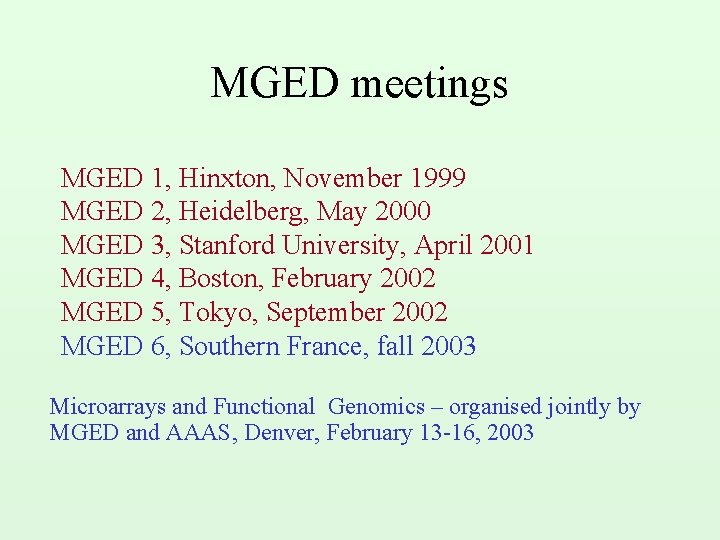 MGED meetings

MGED 1, Hinxton, November 1999
MGED 2, Heidelberg, May 2000
MGED 3, Stanford University, April 2001
MGED 4, Boston, February 2002
MGED 5, Tokyo, September 2002
MGED 6, Southern France, fall 2003

Microarrays and Functional Genomics – organised jointly by MGED and AAAS, Denver, February 13-16, 2003